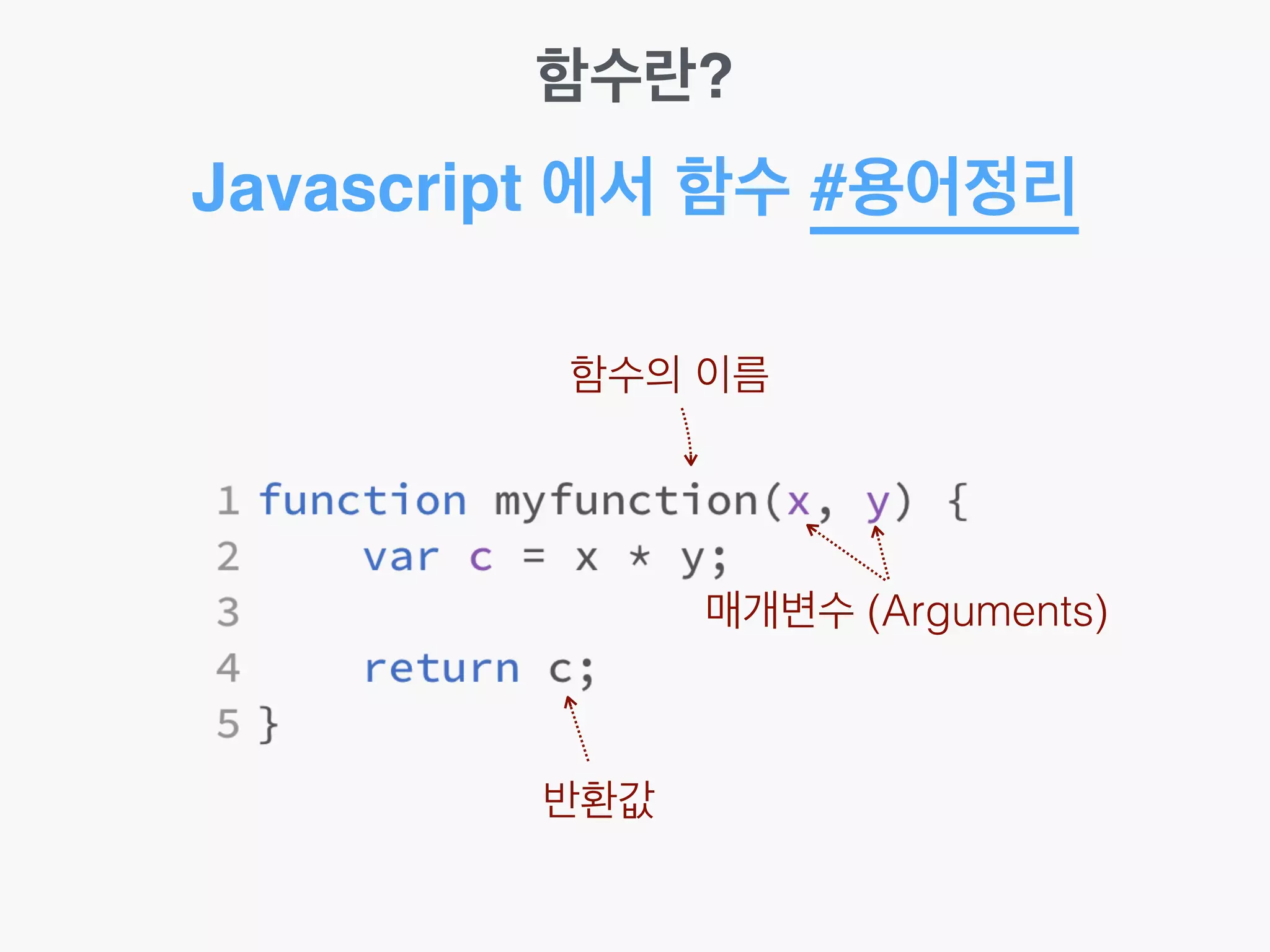 함수란?

Javascript 에서 함수 #용어정리

함수의 이름

1 function myfunction(x, y) {
2 var c = x * y;
3
4 return c;
5 }

매개변수 (Arguments)

반환값